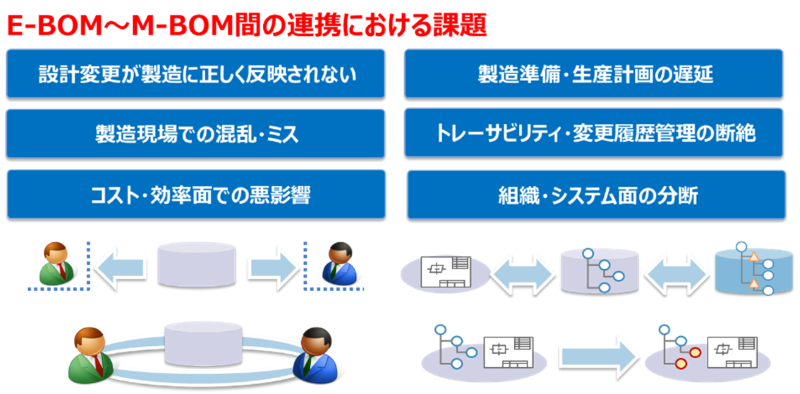 E-BOM～M-BOM間の連携における課題

設計変更が製造に正しく反映されない

製造現場での混乱・ミス

コスト・効率面での悪影響

製造準備・生産計画の遅延

トレーサビリティ・変更履歴管理の断絶

組織・システム面の分断